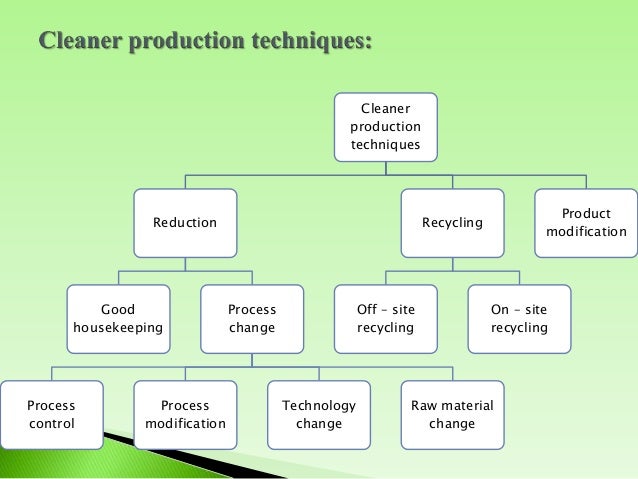 Cleaner production techniques:

Cleaner production techniques

Reduction

Recycling

Product modification

Good housekeeping

Process change

Off – site recycling

On – site recycling

Process control

Process modification

Technology change

Raw material change